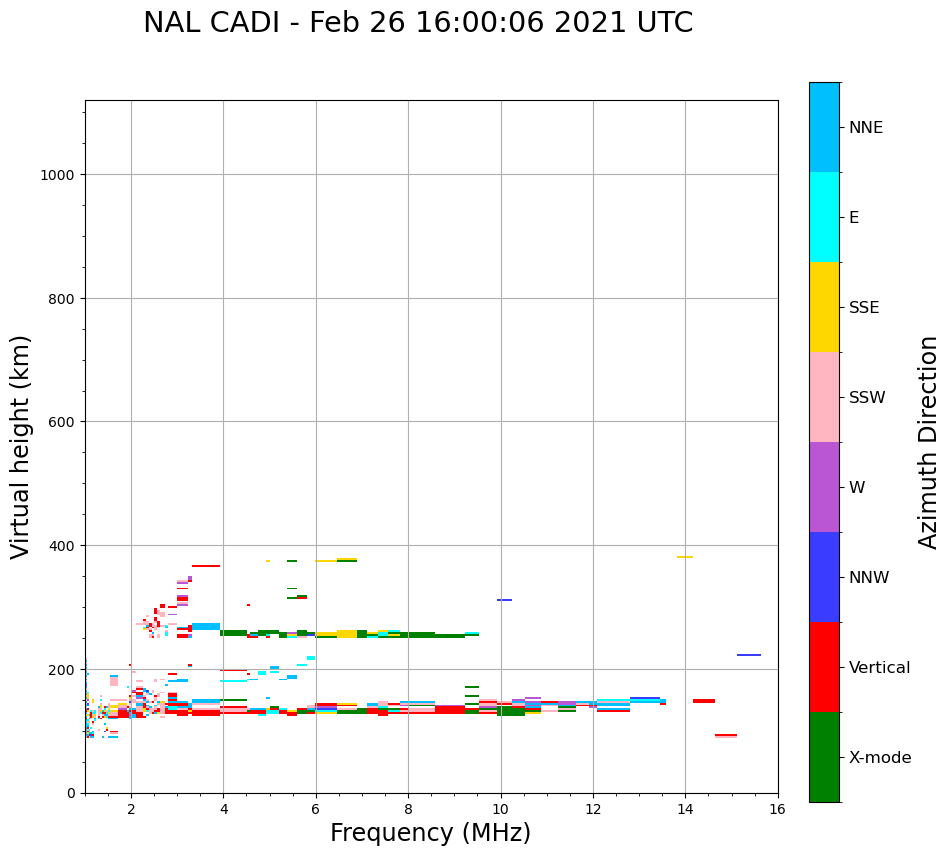 NAL CADI - Feb 26 16:00:06 2021 UTC

Virtual height (km)

1000
800
600
400
200
0

2
4
6
8
10
12
14
16

Frequency (MHz)

NNE
E
SSE
SSW
W
NNW
Vertical
X-mode

Azimuth Direction